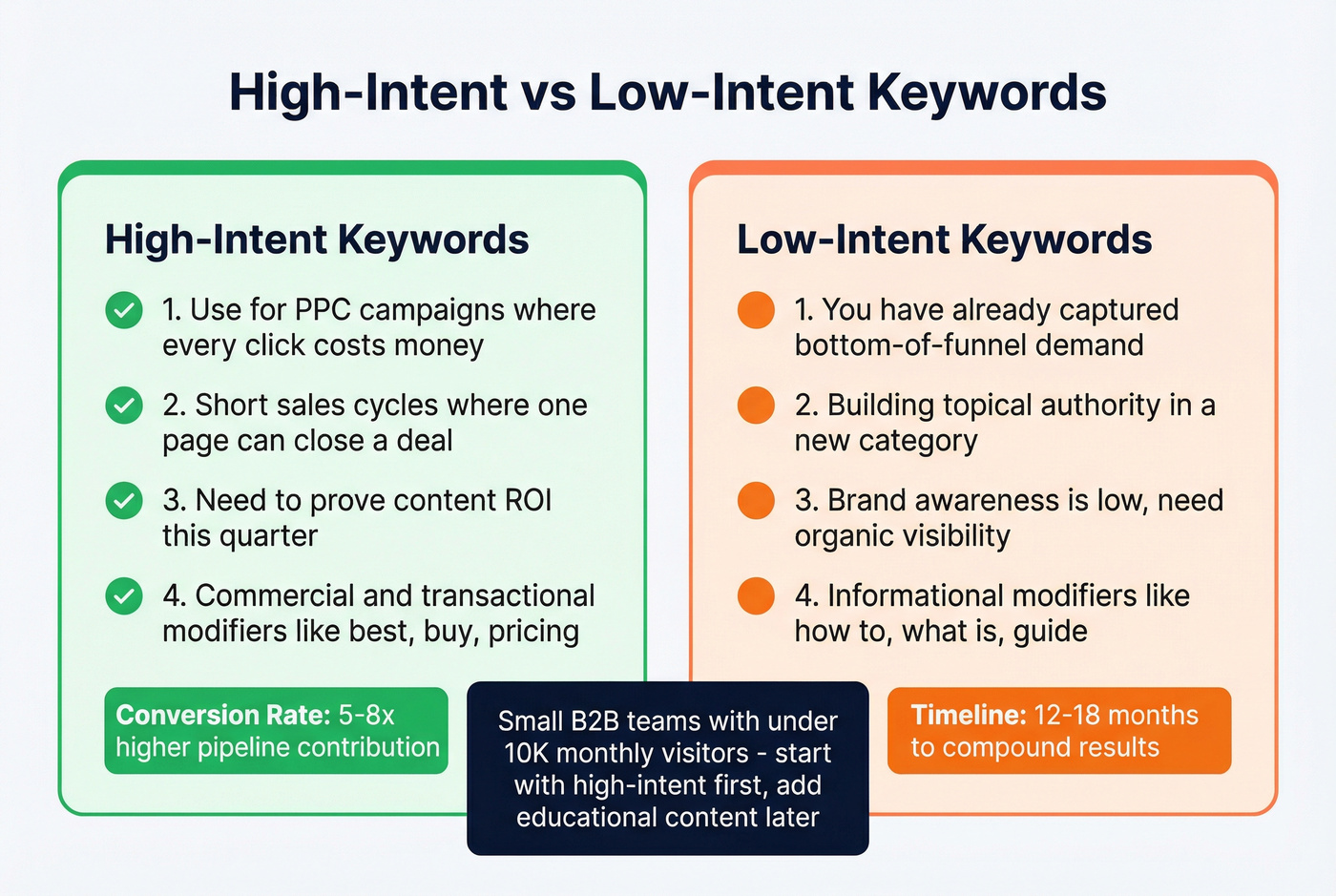 High-Intent vs Low-Intent Keywords

High-Intent Keywords

1. Use for PPC campaigns where every click costs money

2. Short sales cycles where one page can close a deal

3. Need to prove content ROI this quarter

4. Commercial and transactional modifiers like best, buy, pricing

Conversion Rate: 5-8x higher pipeline contribution

Low-Intent Keywords

1. You have already captured bottom-of-funnel demand

2. Building topical authority in a new category

3. Brand awareness is low, need organic visibility

4. Informational modifiers like how to, what is, guide

Timeline: 12-18 months to compound results

Small B2B teams with under 10K monthly visitors - start with high-intent first, add educational content later